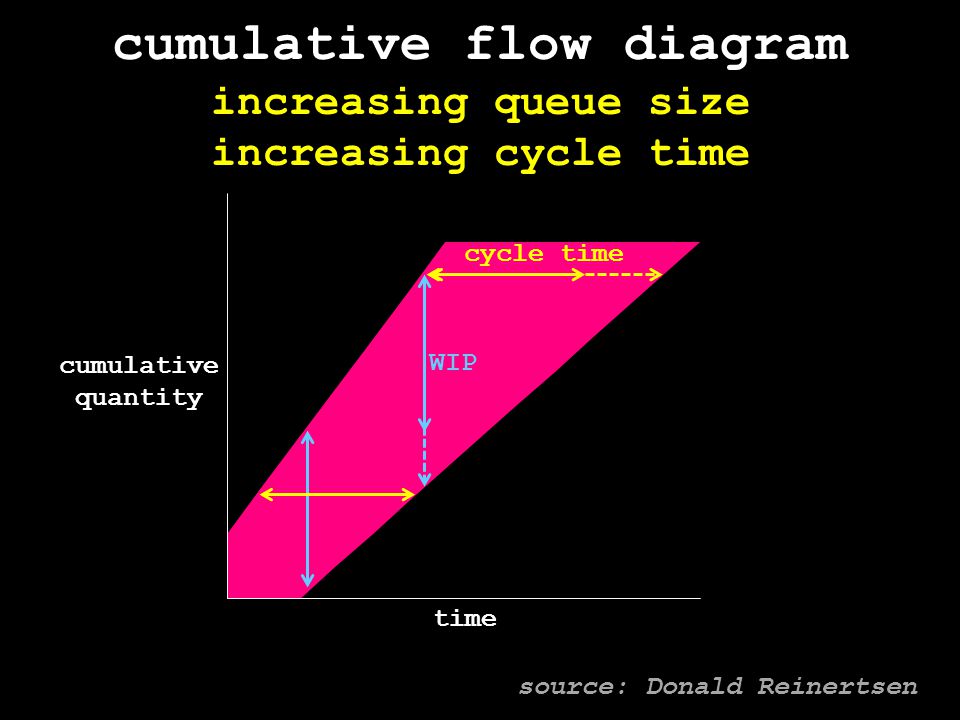 cumulative flow diagram
increasing queue size
increasing cycle time

cycle time
WIP
cumulative quantity
time

source: Donald Reinertsen